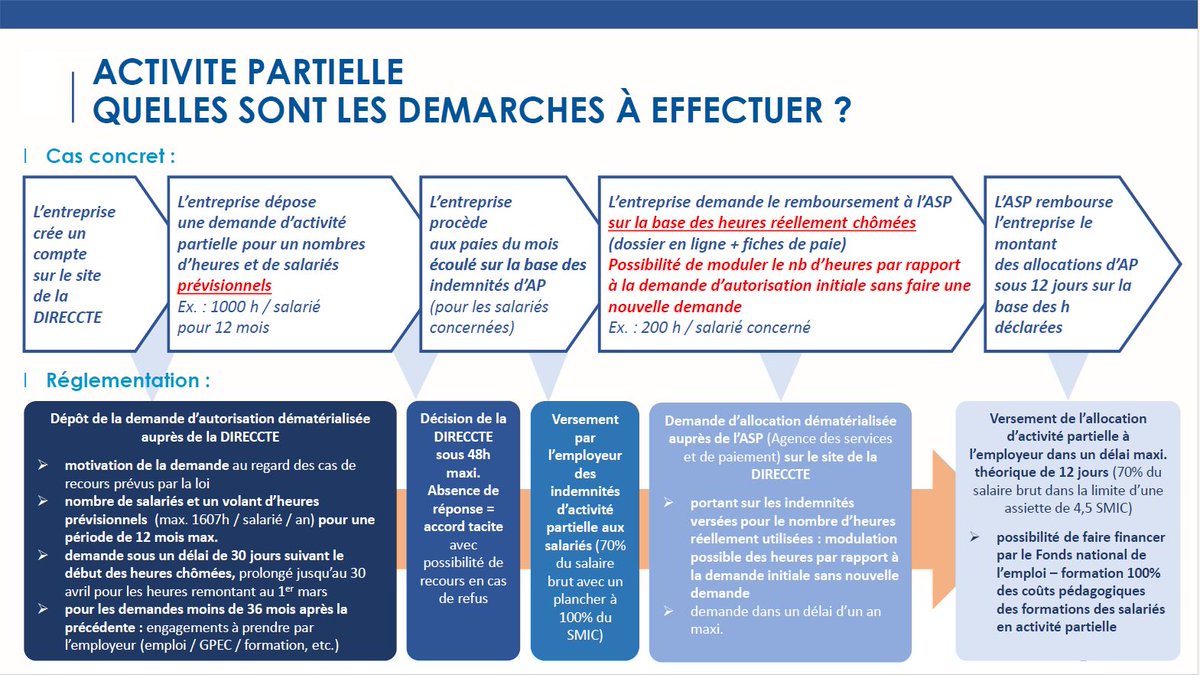 ACTIVITE PARTIELLE
QUELLES SONT LES DEMARCHES À EFFECTUER ?

Cas concret :

L'entreprise crée un compte sur le site de la DIRECCTE

L'entreprise dépose une demande d'activité partielle pour un nombres d'heures et de salariés prévisionnels
Ex. : 1000 h / salarié pour 12 mois

L'entreprise procède aux paies du mois écoulé sur la base des indemnités d'AP (pour les salariés concernées)

L'entreprise demande le remboursement à l'ASP sur la base des heures réellement chômées (dossier en ligne + fiches de paie)
Possibilité de moduler le nb d'heures par rapport à la demande d'autorisation initiale sans faire une nouvelle demande
Ex. : 200 h / salarié concerné

L'ASP rembourse l'entreprise le montant des allocations d'AP sous 12 jours sur la base des h déclarées

Réglementation :

Dépôt de la demande d'autorisation dématérialisée auprès de la DIRECCTE

➢ motivation de la demande au regard des cas de recours prévus par la loi
➢ nombre de salariés et un volant d'heures prévisionnels (max. 1607h / salarié / an) pour une période de 12 mois max.
➢ demande sous un délai de 30 jours suivant le début des heures chômées, prolongé jusqu'au 30 avril pour les heures remontant au 1$^{er}$ mars
➢ pour les demandes moins de 36 mois après la précédente : engagements à prendre par l'employeur (emploi / GPEC / formation, etc.)

Décision de la DIRECCTE sous 48h maxi. Absence de réponse = accord tacite avec possibilité de recours en cas de refus

Versement par l'employeur des indemnités d'activité partielle aux salariés (70% du salaire brut avec un plancher à 100% du SMIC)

Demande d'allocation dématérialisée auprès de l'ASP (Agence des services et de paiement) sur le site de la DIRECCTE

➢ portant sur les indemnités versées pour le nombre d'heures réellement utilisées : modulation possible des heures par rapport à la demande initiale sans nouvelle demande
➢ demande dans un délai d'un an maxi.

Versement de l'allocation d'activité partielle à l'employeur dans un délai maxi. théorique de 12 jours (70% du salaire brut dans la limite d'une assiette de 4,5 SMIC)

➢ possibilité de faire financer par le Fonds national de l'emploi – formation 100% des coûts pédagogiques des formations des salariés en activité partielle